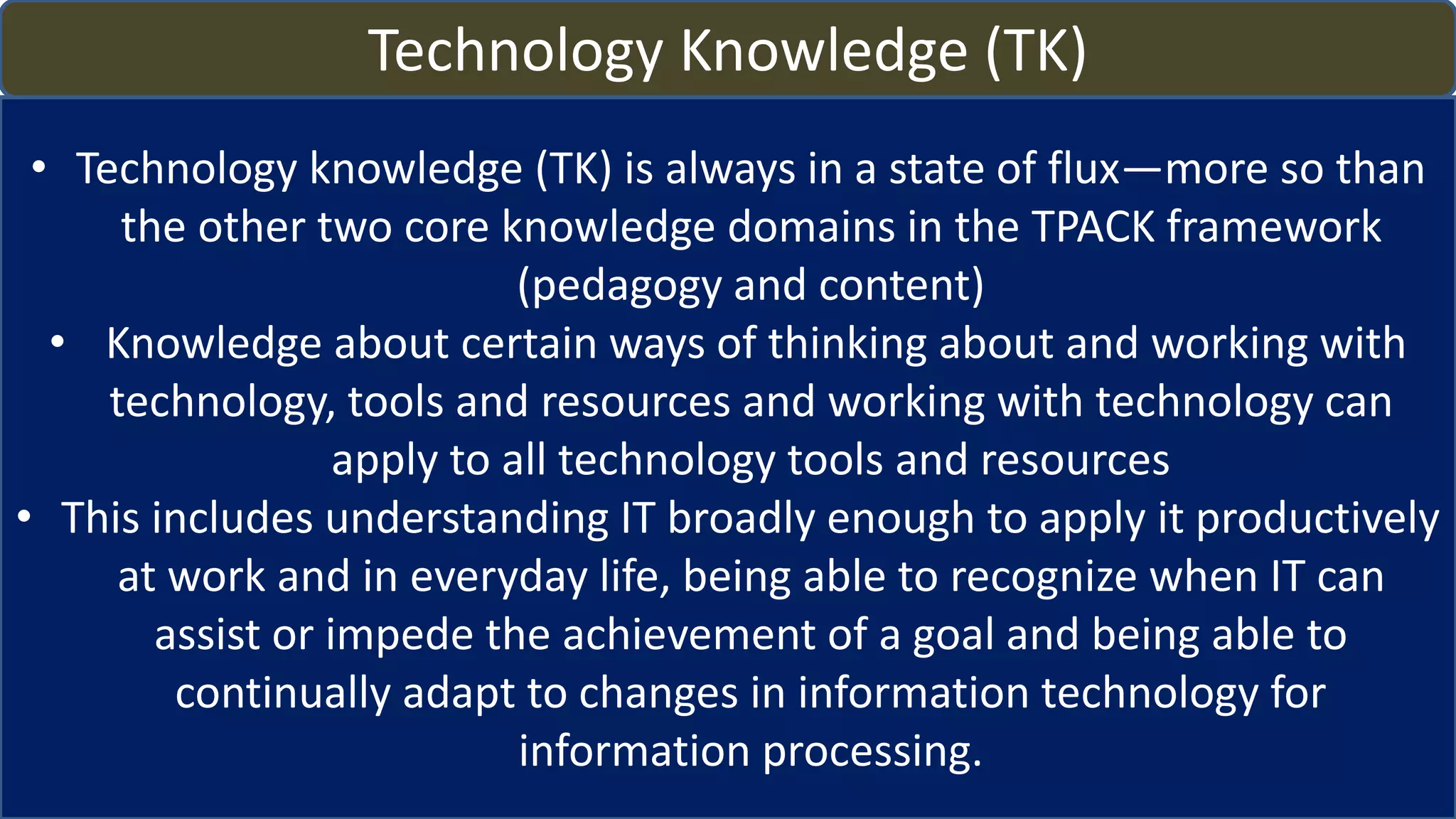 Technology Knowledge (TK)

• Technology knowledge (TK) is always in a state of flux—more so than the other two core knowledge domains in the TPACK framework (pedagogy and content)
• Knowledge about certain ways of thinking about and working with technology, tools and resources and working with technology can apply to all technology tools and resources
• This includes understanding IT broadly enough to apply it productively at work and in everyday life, being able to recognize when IT can assist or impede the achievement of a goal and being able to continually adapt to changes in information technology for information processing.